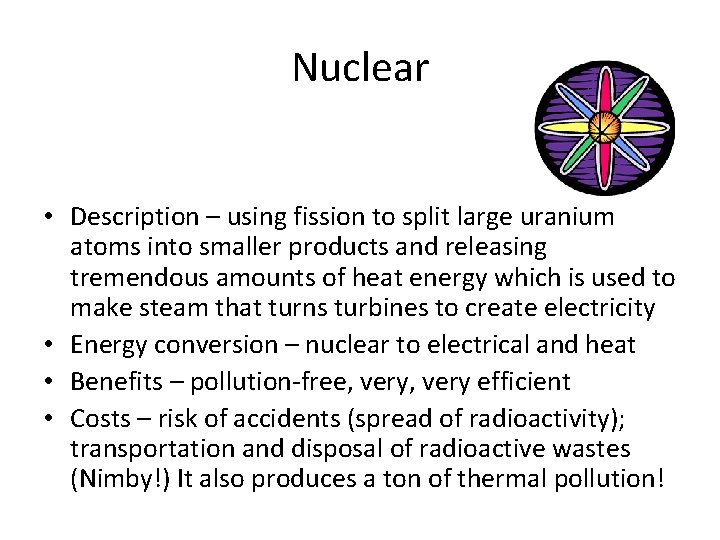 Nuclear

• Description – using fission to split large uranium atoms into smaller products and releasing tremendous amounts of heat energy which is used to make steam that turns turbines to create electricity
• Energy conversion – nuclear to electrical and heat
• Benefits – pollution-free, very, very efficient
• Costs – risk of accidents (spread of radioactivity); transportation and disposal of radioactive wastes (Nimby!) It also produces a ton of thermal pollution!